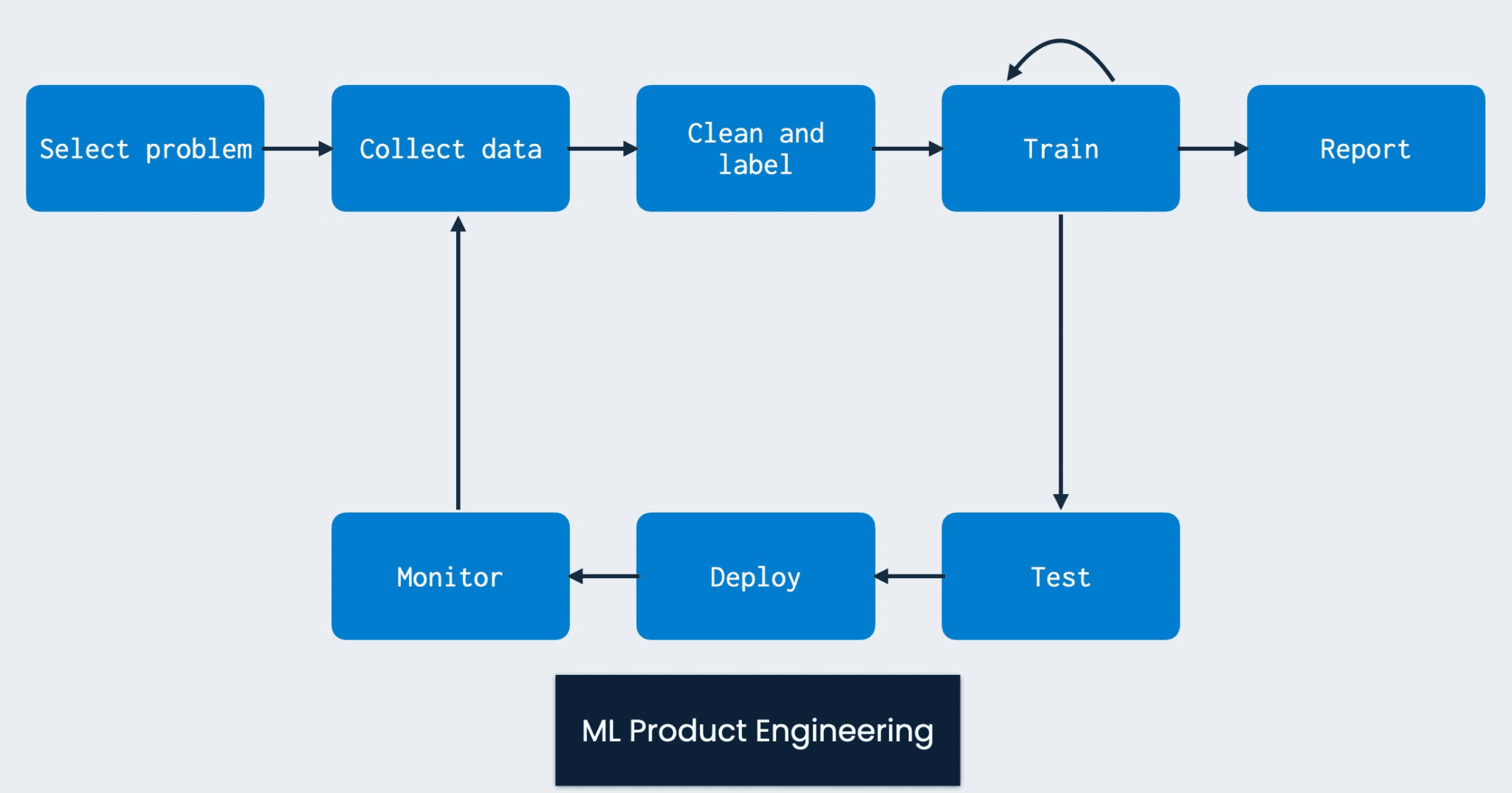 Select problem

Collect data

Clean and label

Train

Report

Monitor

Deploy

Test

ML Product Engineering